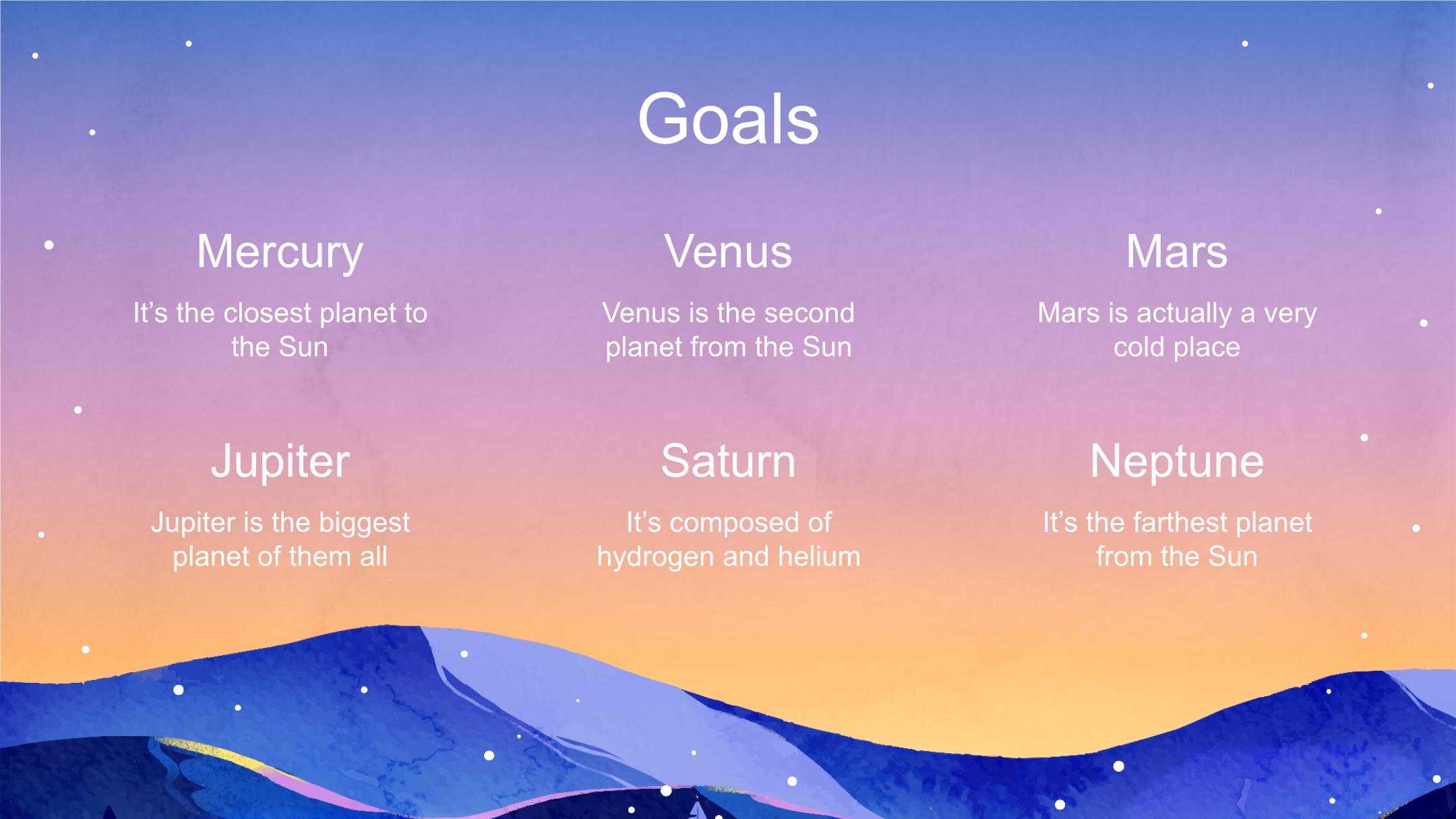 Goals

Mercury

It's the closest planet to the Sun

Venus

Venus is the second planet from the Sun

Mars

Mars is actually a very cold place

Jupiter

Jupiter is the biggest planet of them all

Saturn

It's composed of hydrogen and helium

Neptune

It's the farthest planet from the Sun